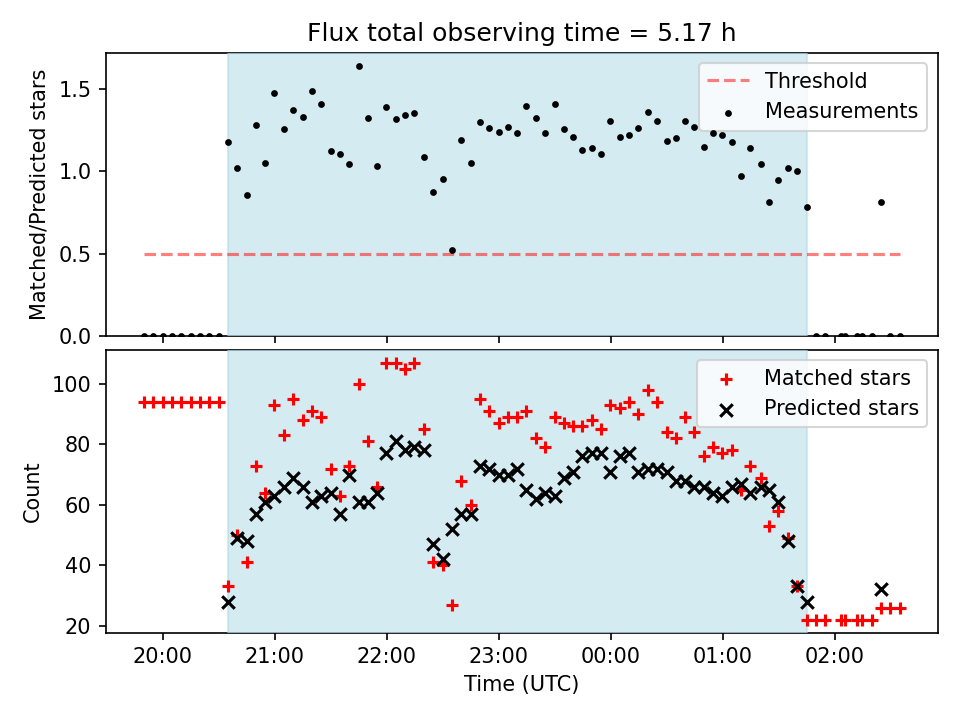 Flux total observing time = 5.17 h

Matched/Predicted stars

1.5
1.0
0.5
0.0

Threshold
Measurements

Count

100
80
60
40
20

Matched stars
Predicted stars

20:00
21:00
22:00
23:00
00:00
01:00
02:00

Time (UTC)